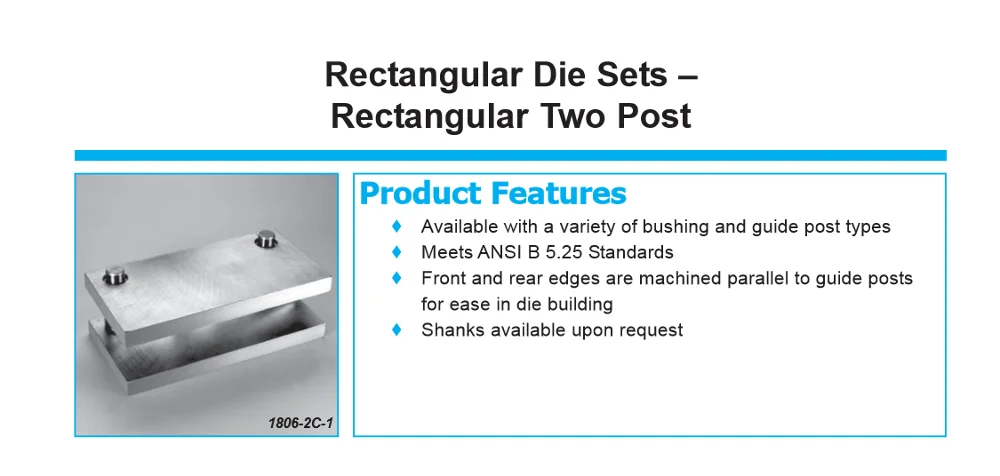 Rectangular Die Sets –
Rectangular Two Post

1806-2C-1

Product Features

♦ Available with a variety of bushing and guide post types
♦ Meets ANSI B 5.25 Standards
♦ Front and rear edges are machined parallel to guide posts for ease in die building
♦ Shanks available upon request